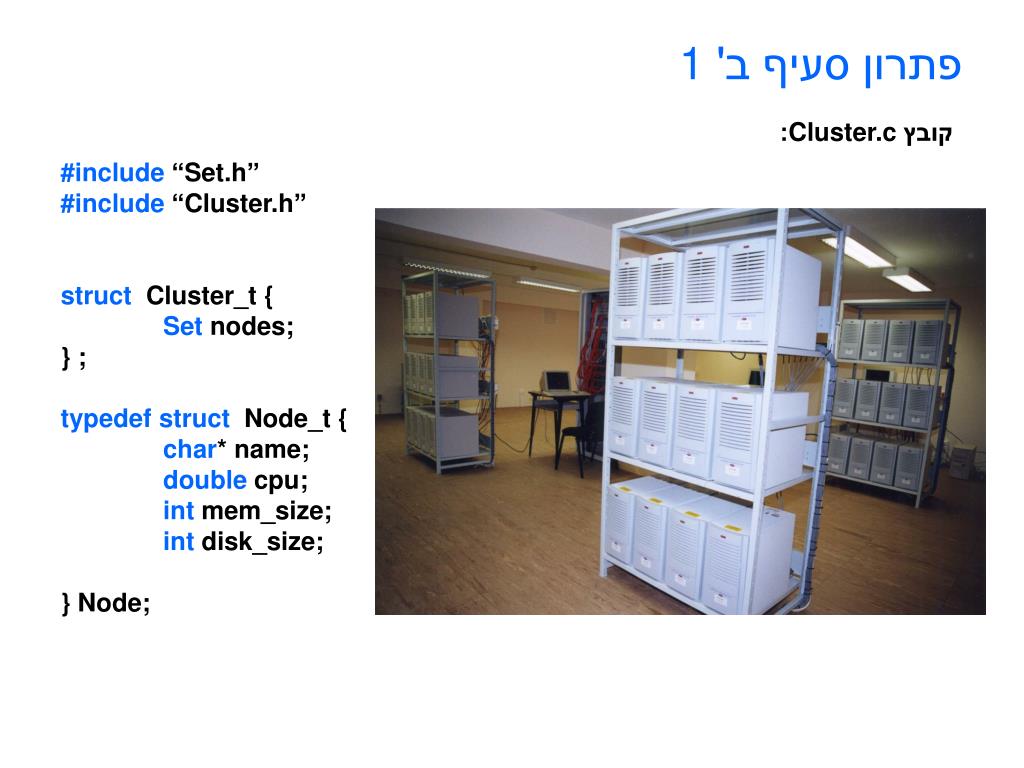 פתרון סעיף ב' 1

קובץ Cluster.c:

#include “Set.h”
#include “Cluster.h”

struct Cluster_t {
Set nodes;
} ;

typedef struct Node_t {
char* name;
double cpu;
int mem_size;
int disk_size;

} Node;